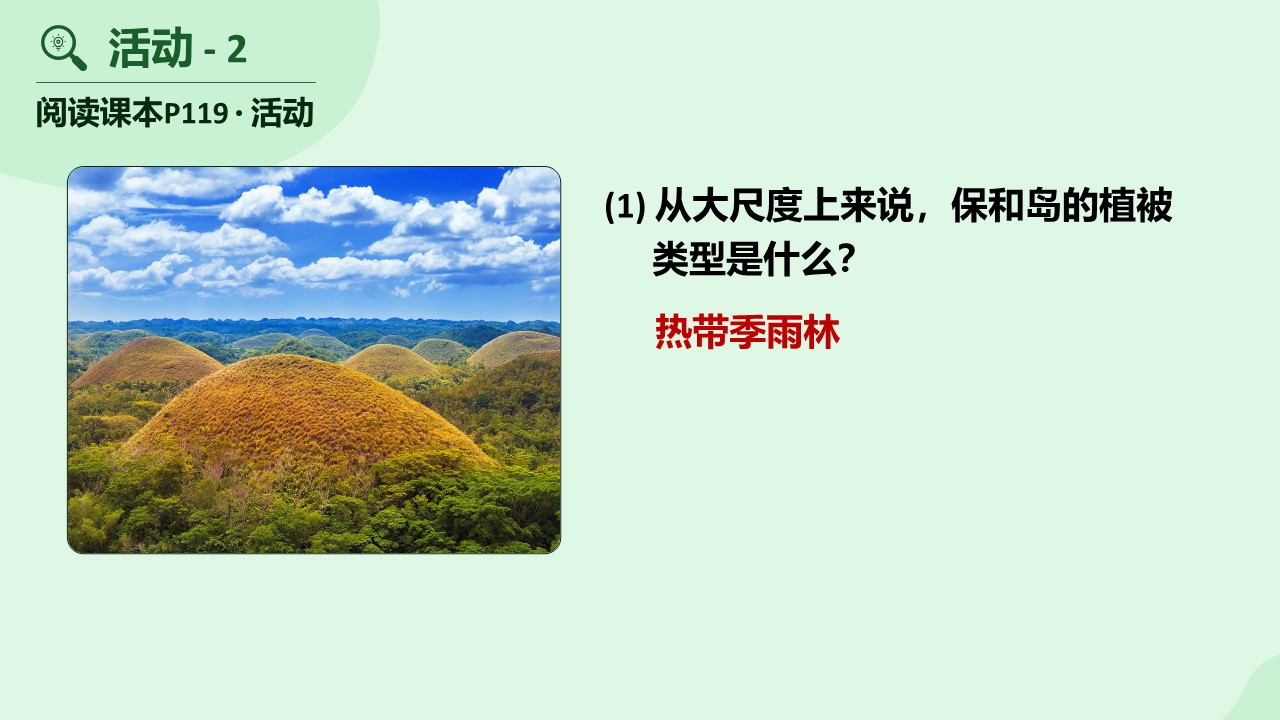 活动 - 2

阅读课本P119 · 活动

(1) 从大尺度上来说，保和岛的植被类型是什么？

热带季雨林